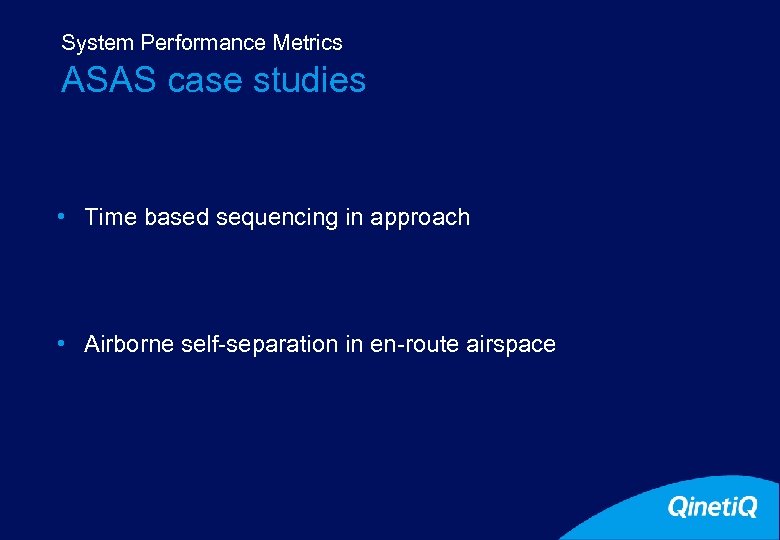 System Performance Metrics
ASAS case studies

• Time based sequencing in approach

• Airborne self-separation in en-route airspace

QinetiQ